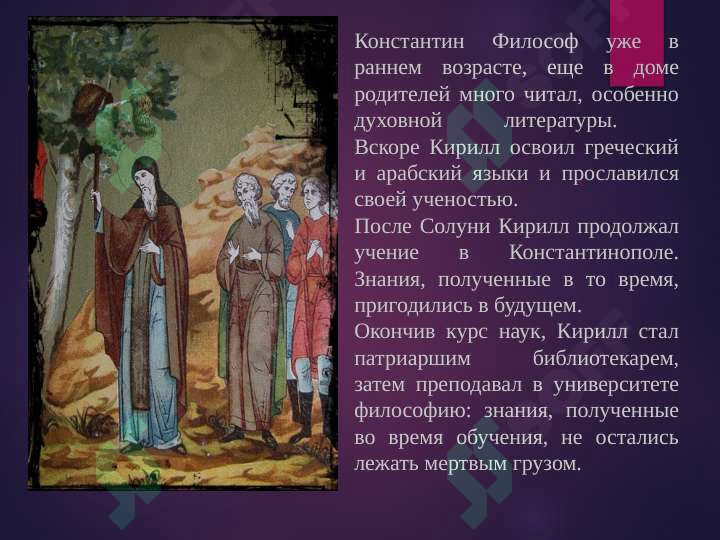 Константин Философ уже в раннем возрасте, еще в доме родителей много читал, особенно духовной литературы.
Вскоре Кирилл освоил греческий и арабский языки и прославился своей ученостью.
После Солуни Кирилл продолжал учение в Константинополе. Знания, полученные в то время, пригодились в будущем.
Окончив курс наук, Кирилл стал патриаршим библиотекарем, затем преподавал в университете философию: знания, полученные во время обучения, не остались лежать мертвым грузом.